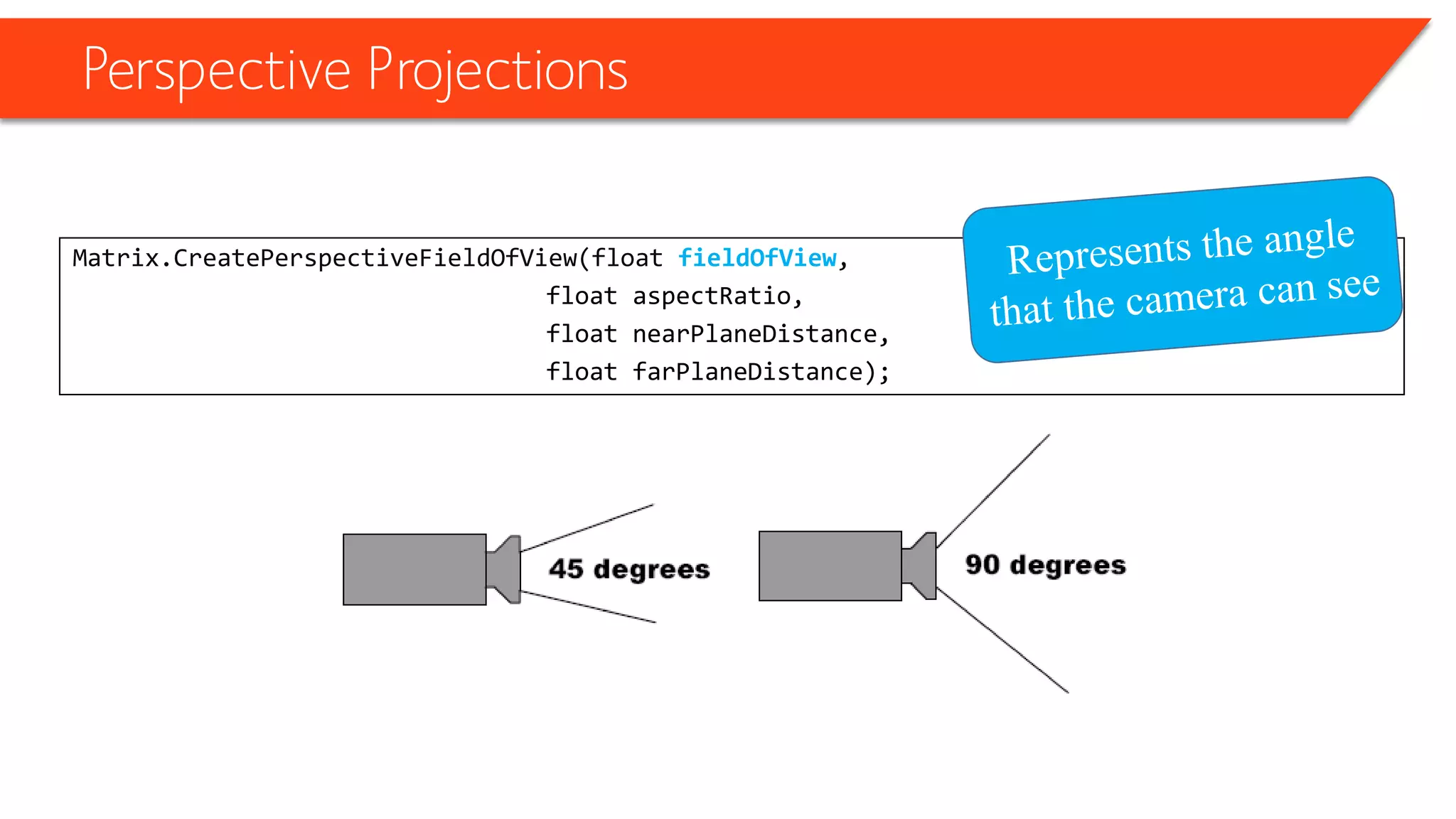 Perspective Projections

Matrix.CreatePerspectiveFieldOfView(float fieldOfView,
float aspectRatio,
float nearPlaneDistance,
float farPlaneDistance);

Represents the angle that the camera can see

45 degrees

90 degrees